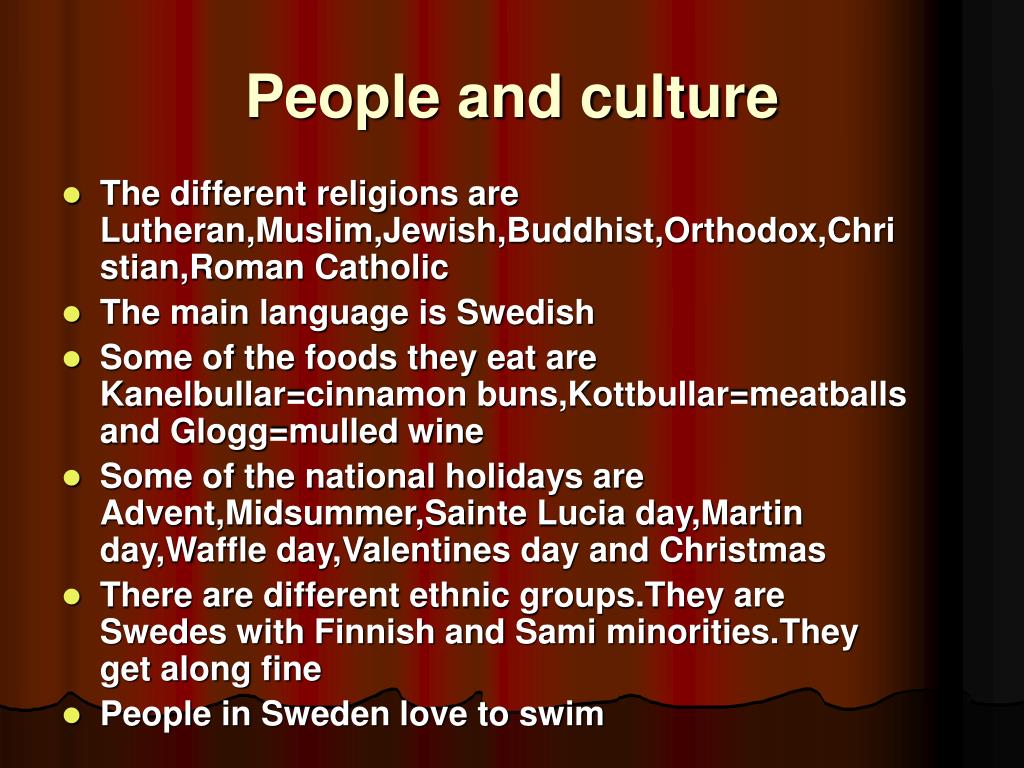 People and culture

- The different religions are Lutheran,Muslim,Jewish,Buddhist,Orthodox,Christian,Roman Catholic
- The main language is Swedish
- Some of the foods they eat are Kanelbullar=cinnamon buns,Kottbullar=meatballs and Glogg=mulled wine
- Some of the national holidays are Advent,Midsummer,Sainte Lucia day,Martin day,Waffle day,Valentines day and Christmas
- There are different ethnic groups.They are Swedes with Finnish and Sami minorities.They get along fine
- People in Sweden love to swim